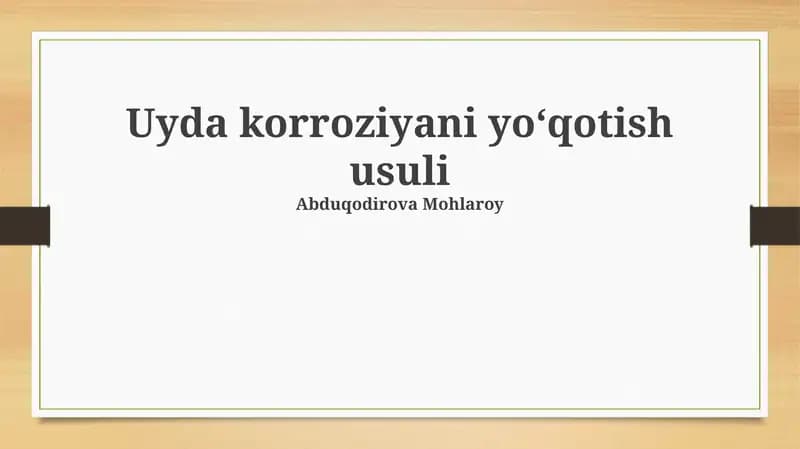 Uyda korroziyani yo‘qotish usuli

Abduqodirova Mohlaroy